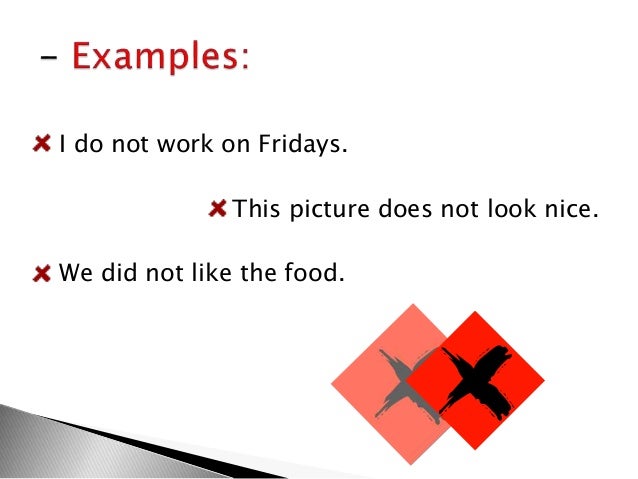 – Examples:

I do not work on Fridays.

This picture does not look nice.

We did not like the food.